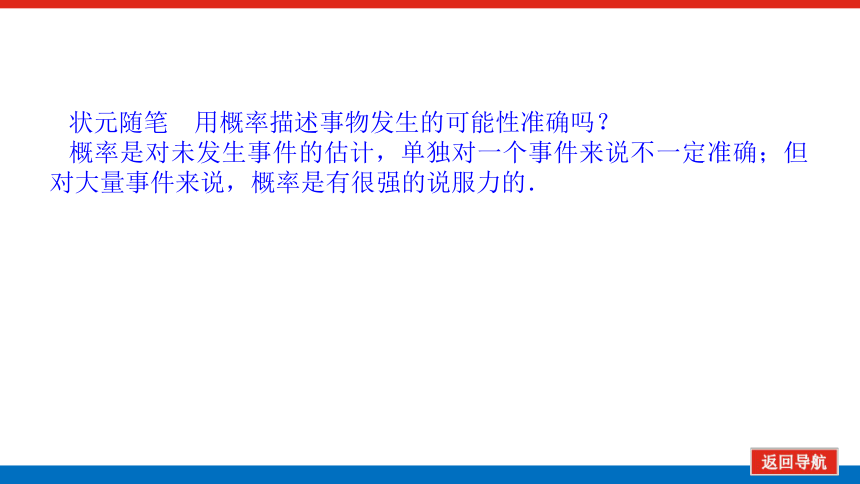 状元随笔　用概率描述事物发生的可能性准确吗？

概率是对未发生事件的估计，单独对一个事件来说不一定准确；但对大量事件来说，概率是有很强的说服力的.

返回导航